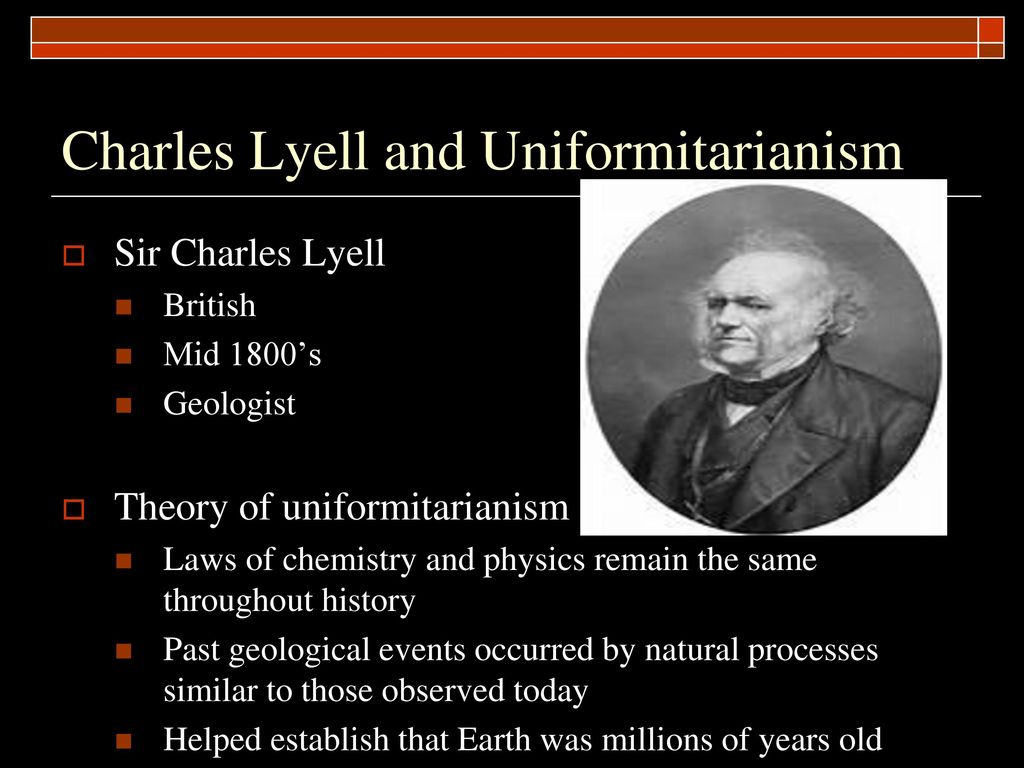 Charles Lyell and Uniformitarianism

Sir Charles Lyell

British

Mid 1800’s

Geologist

Theory of uniformitarianism

Laws of chemistry and physics remain the same throughout history

Past geological events occurred by natural processes similar to those observed today

Helped establish that Earth was millions of years old